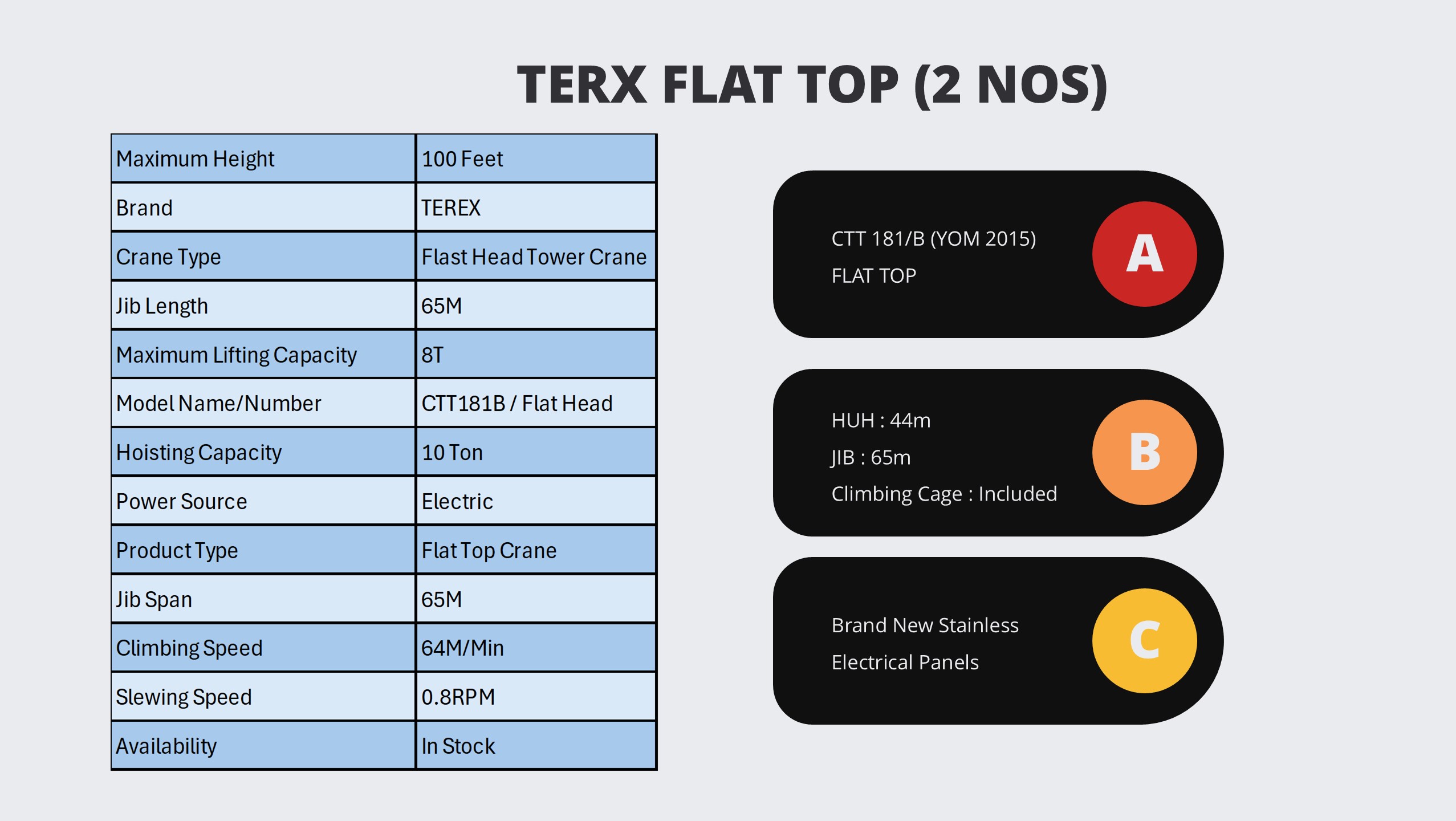 TERX FLAT TOP (2 NOS)

| Maximum Height | 100 Feet |
|---|---|
| Brand | TEREX |
| Crane Type | Flast Head Tower Crane |
| Jib Length | 65M |
| Maximum Lifting Capacity | 8T |
| Model Name/Number | CTT181B / Flat Head |
| Hoisting Capacity | 10 Ton |
| Power Source | Electric |
| Product Type | Flat Top Crane |
| Jib Span | 65M |
| Climbing Speed | 64M/Min |
| Slewing Speed | 0.8RPM |
| Availability | In Stock |

CTT 181/B (YOM 2015)
FLAT TOP
A

HUH : 44m
JIB : 65m
Climbing Cage : Included
B

Brand New Stainless
Electrical Panels
C